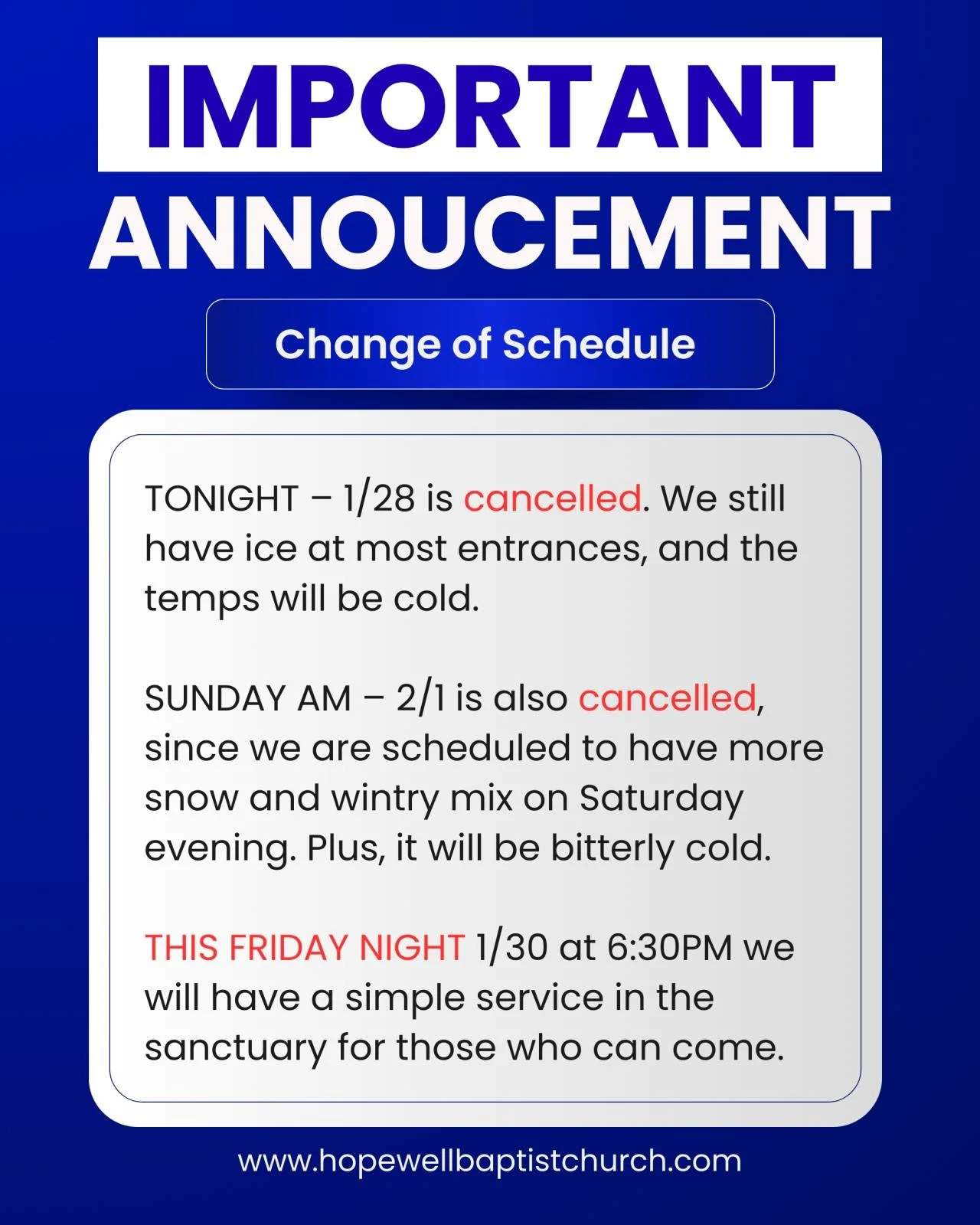 IMPORTANT
ANNOUCEMENT

Change of Schedule

TONIGHT – 1/28 is cancelled. We still have ice at most entrances, and the temps will be cold.

SUNDAY AM – 2/1 is also cancelled, since we are scheduled to have more snow and wintry mix on Saturday evening. Plus, it will be bitterly cold.

THIS FRIDAY NIGHT 1/30 at 6:30PM we will have a simple service in the sanctuary for those who can come.

www.hopewellbaptistchurch.com